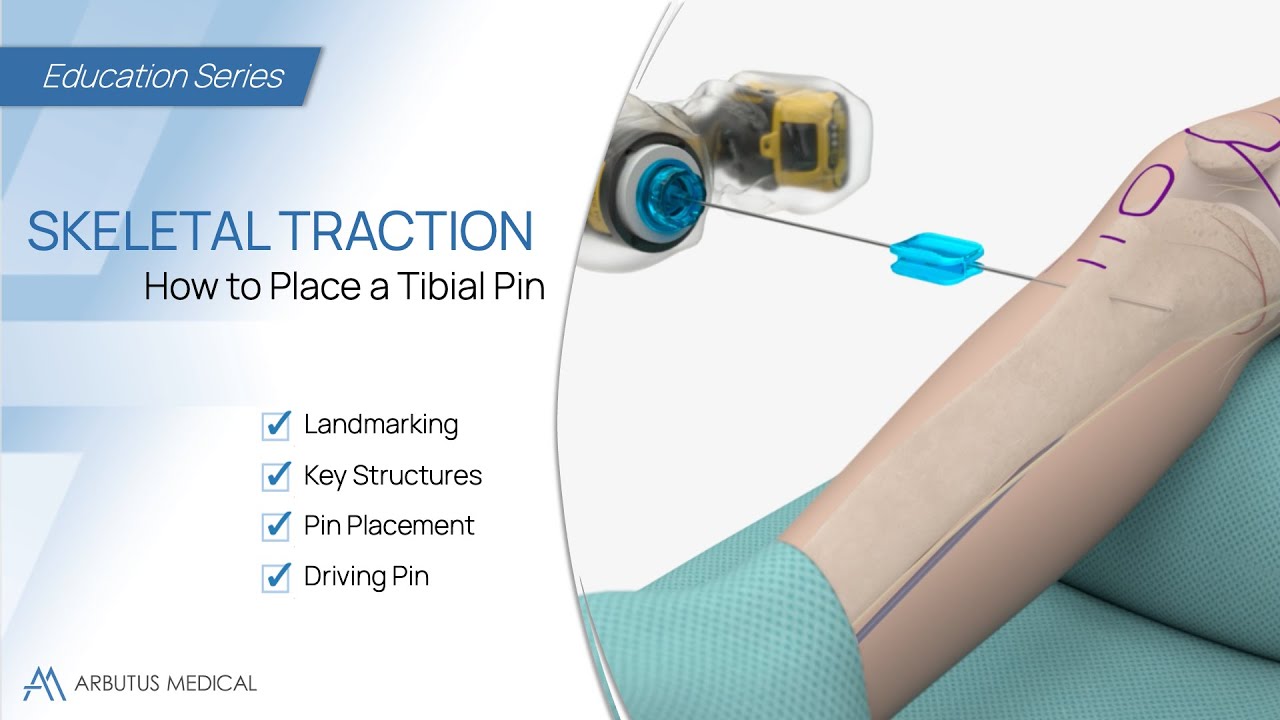 Education Series

SKELETAL TRACTION
How to Place a Tibial Pin

Landmarking
Key Structures
Pin Placement
Driving Pin

ARBUTUS MEDICAL